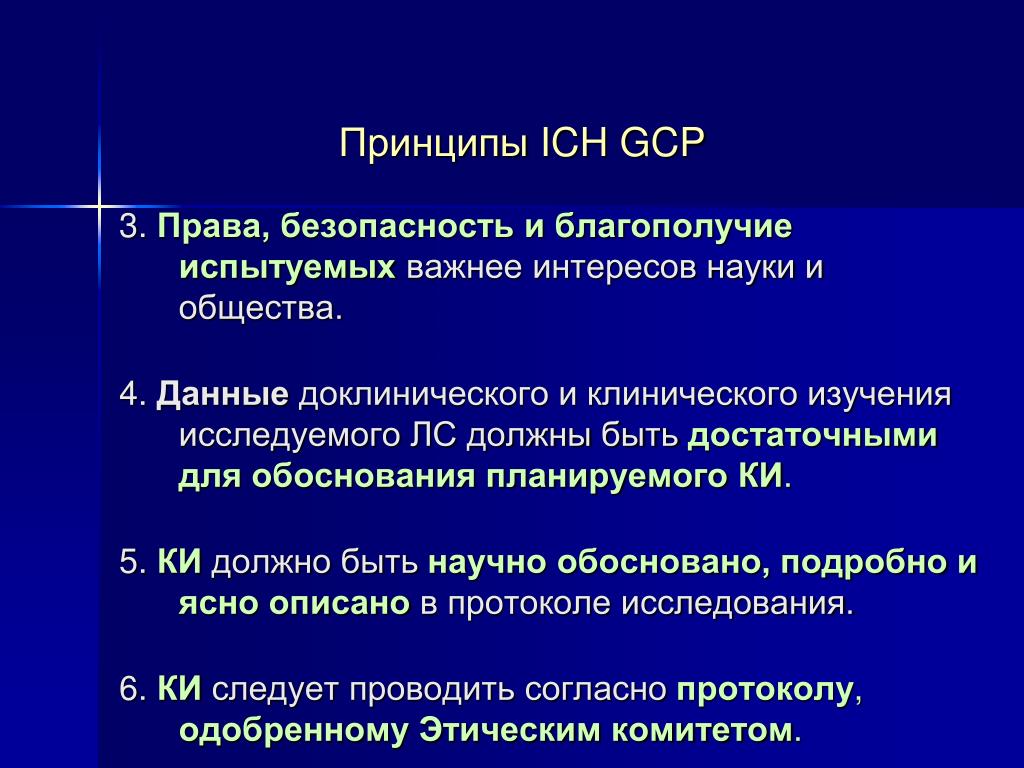 Принципы ICH GCP

3. Права, безопасность и благополучие испытуемых важнее интересов науки и общества.

4. Данные доклинического и клинического изучения исследуемого ЛС должны быть достаточными для обоснования планируемого КИ.

5. КИ должно быть научно обосновано, подробно и ясно описано в протоколе исследования.

6. КИ следует проводить согласно протоколу, одобренному Этическим комитетом.